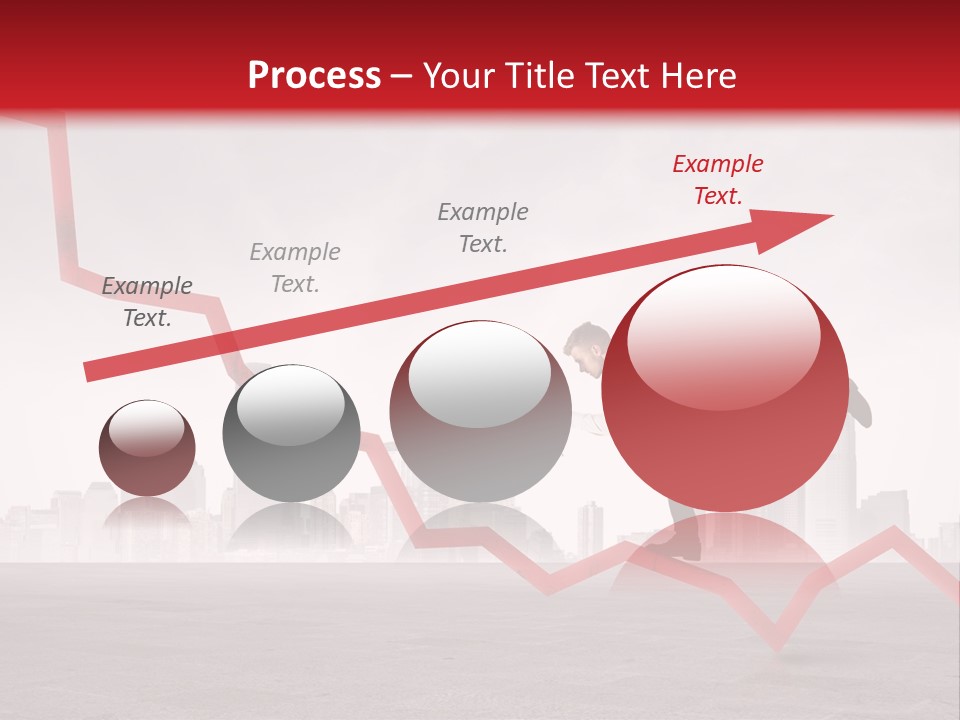 Process – Your Title Text Here

Example Text.

Example Text.

Example Text.

Example Text.